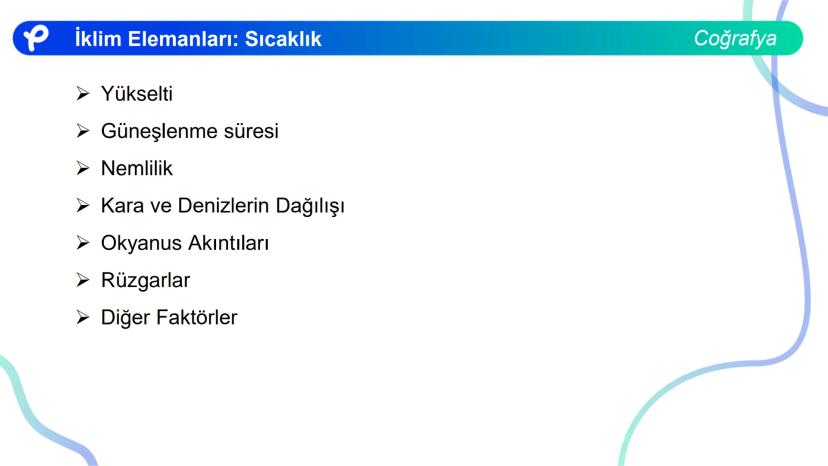 İklim Elemanları: Sıcaklık

Coğrafya

➢ Yükselti
➢ Güneşlenme süresi
➢ Nemlilik
➢ Kara ve Denizlerin Dağılışı
➢ Okyanus Akıntıları
➢ Rüzgarlar
➢ Diğer Faktörler